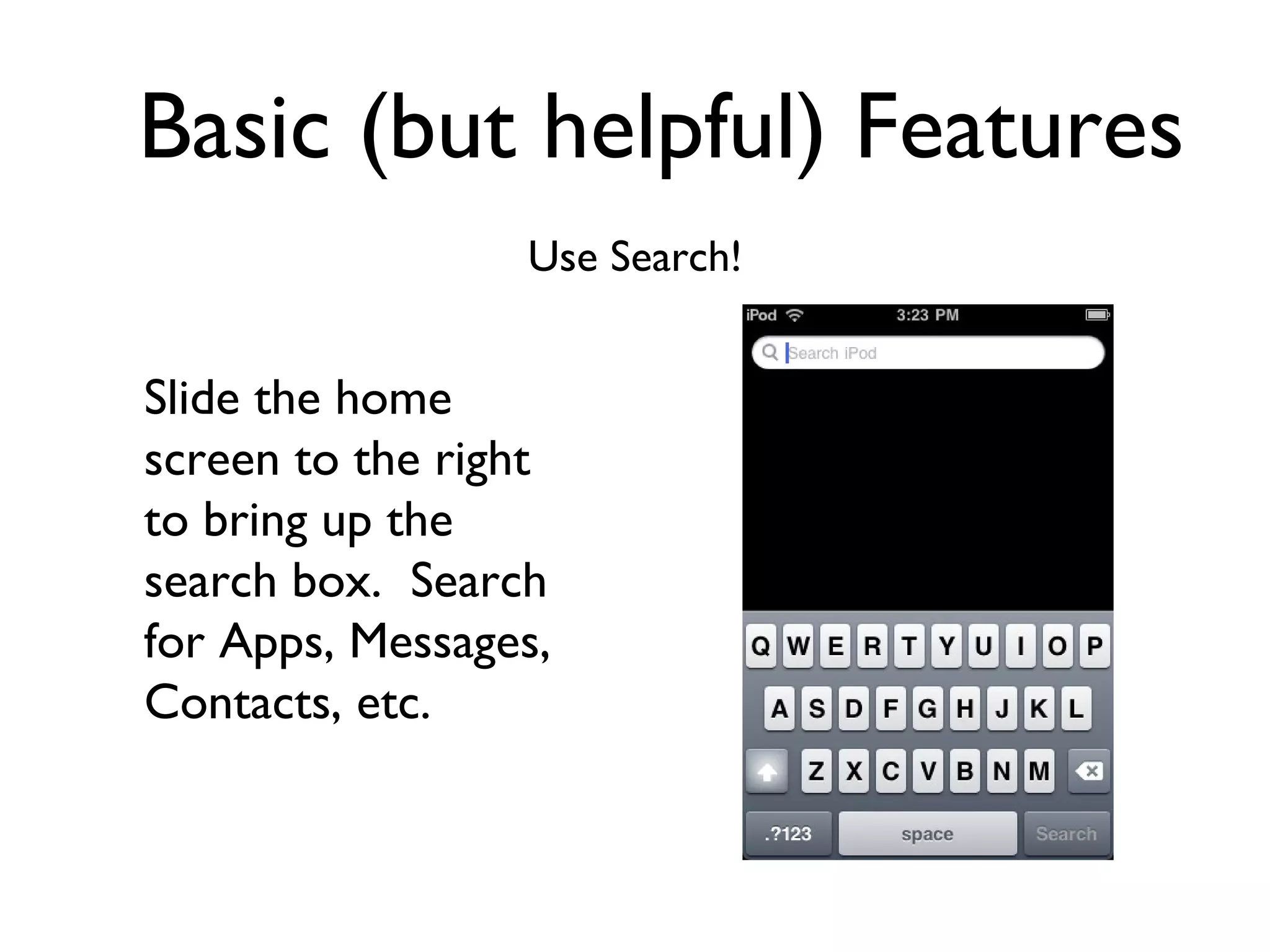 Basic (but helpful) Features

Use Search!

Slide the home screen to the right to bring up the search box. Search for Apps, Messages, Contacts, etc.

iPod 3:23 PM

Search iPod

Q W E R T Y U I O P

A S D F G H J K L

Z X C V B N M

.?123 space Search